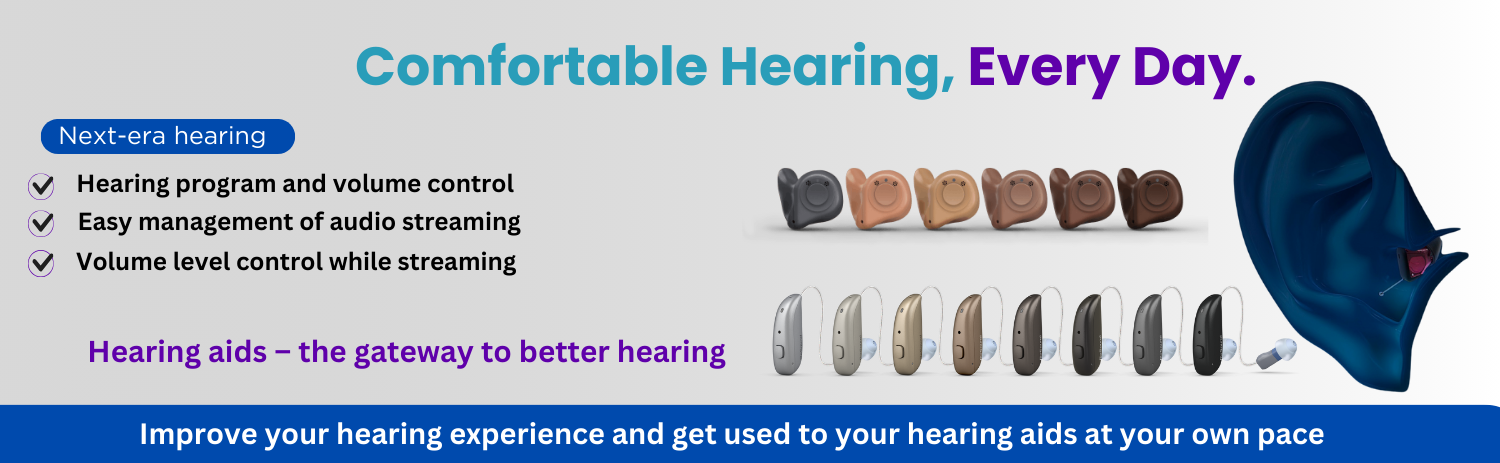 Comfortable Hearing, Every Day.

Next-era hearing

Hearing program and volume control
Easy management of audio streaming
Volume level control while streaming

Hearing aids – the gateway to better hearing

Improve your hearing experience and get used to your hearing aids at your own pace